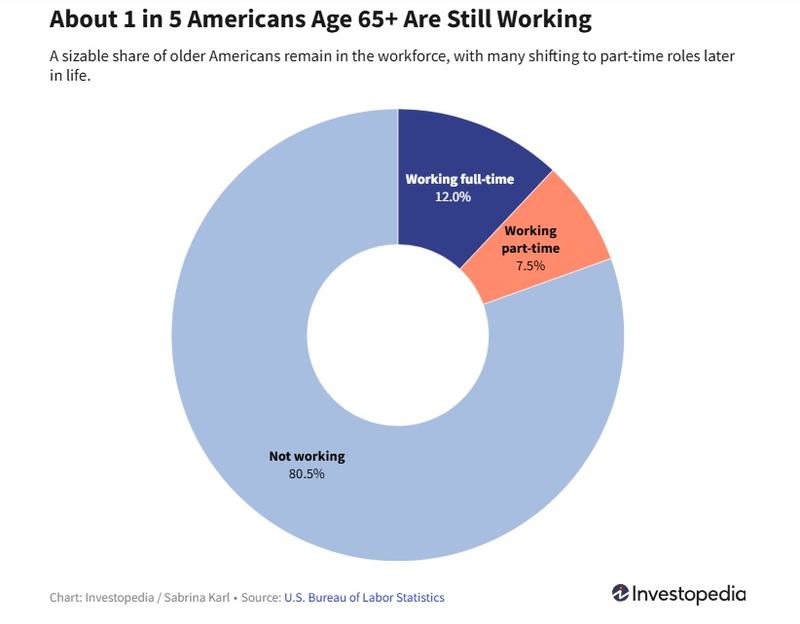 About 1 in 5 Americans Age 65+ Are Still Working

A sizable share of older Americans remain in the workforce, with many shifting to part-time roles later in life.

Working full-time
12.0%

Working part-time
7.5%

Not working
80.5%

Chart: Investopedia / Sabrina Karl • Source: U.S. Bureau of Labor Statistics

Investopedia